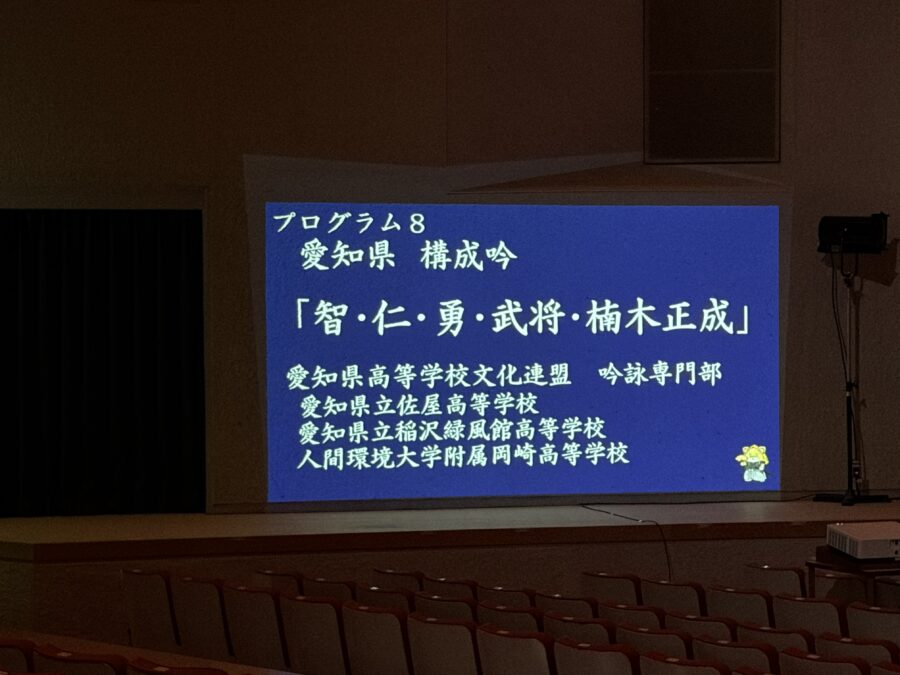 プログラム８
愛知県　構成吟

「智・仁・勇・武将・楠木正成」

愛知県高等学校文化連盟　吟詠専門部
愛知県立佐屋高等学校
愛知県立稲沢緑風館高等学校
人間環境大学附属岡崎高等学校